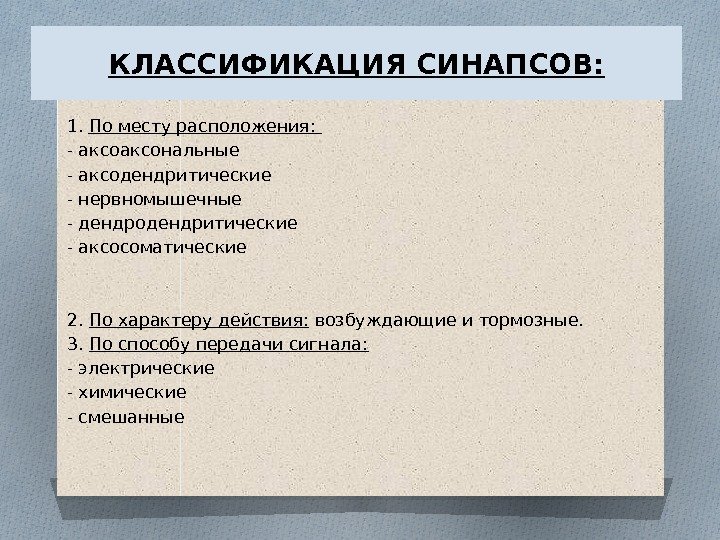 КЛАССИФИКАЦИЯ СИНАПСОВ:

1. По месту расположения:
- аксоаксональные
- аксодендритические
- нервномышечные
- дендродендритические
- аксосоматические

2. По характеру действия: возбуждающие и тормозные.
3. По способу передачи сигнала:
- электрические
- химические
- смешанные